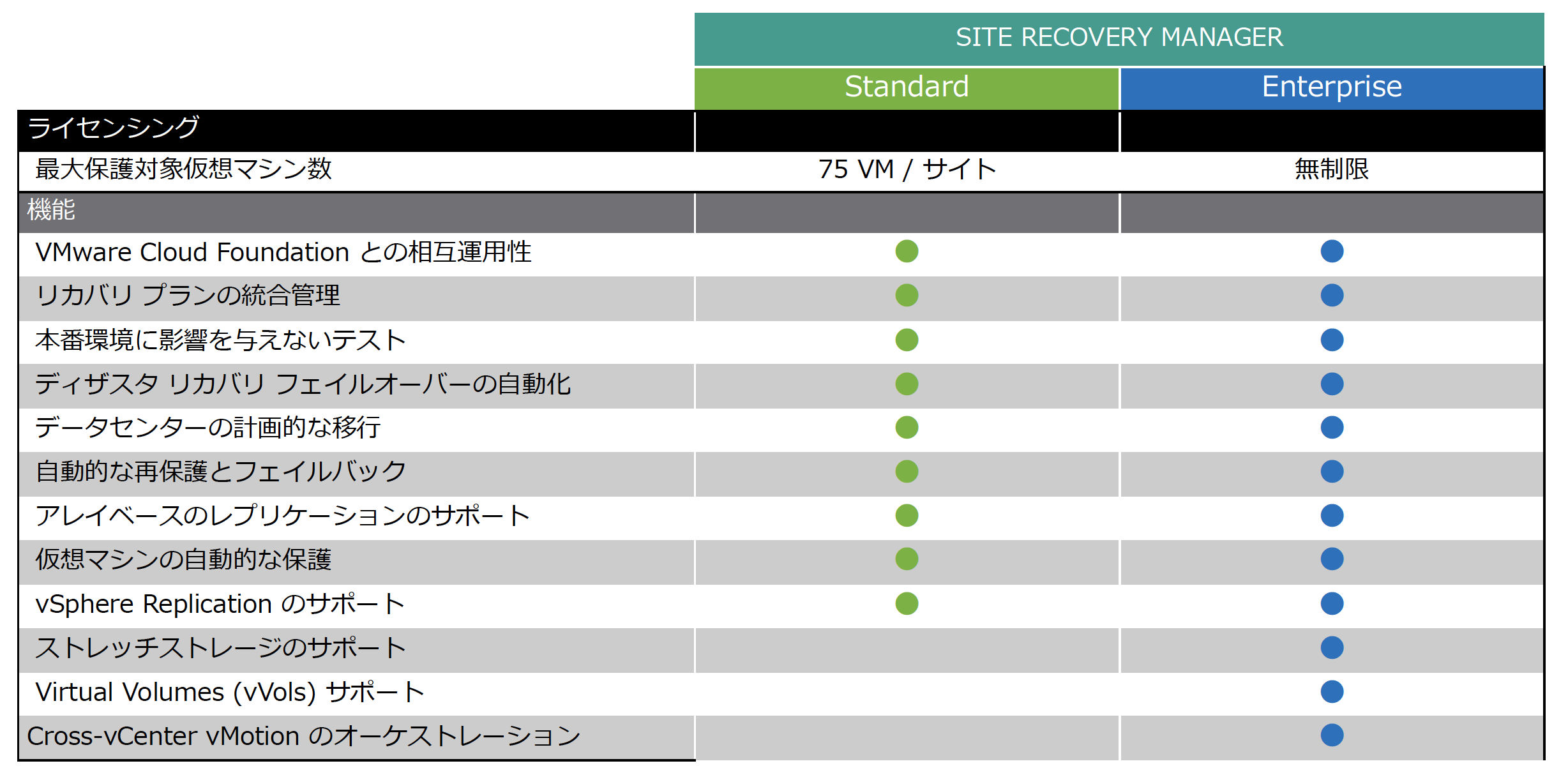 |  | SITE RECOVERY MANAGER |  |
|---|---|---|
|  | Standard | Enterprise |
| ライセンシング |  |  |
| 最大保護対象仮想マシン数 | 75 VM / サイト | 無制限 |
| 機能 |  |  |
| VMware Cloud Foundation との相互運用性 | ● | ● |
| リカバリ プランの統合管理 | ● | ● |
| 本番環境に影響を与えないテスト | ● | ● |
| ディザスタ リカバリ フェイルオーバーの自動化 | ● | ● |
| データセンターの計画的な移行 | ● | ● |
| 自動的な再保護とフェイルバック | ● | ● |
| アレイベースのレプリケーションのサポート | ● | ● |
| 仮想マシンの自動的な保護 | ● | ● |
| vSphere Replication のサポート | ● | ● |
| ストレッチストレージのサポート |  | ● |
| Virtual Volumes (vVols) サポート |  | ● |
| Cross-vCenter vMotion のオーケストレーション |  | ● |